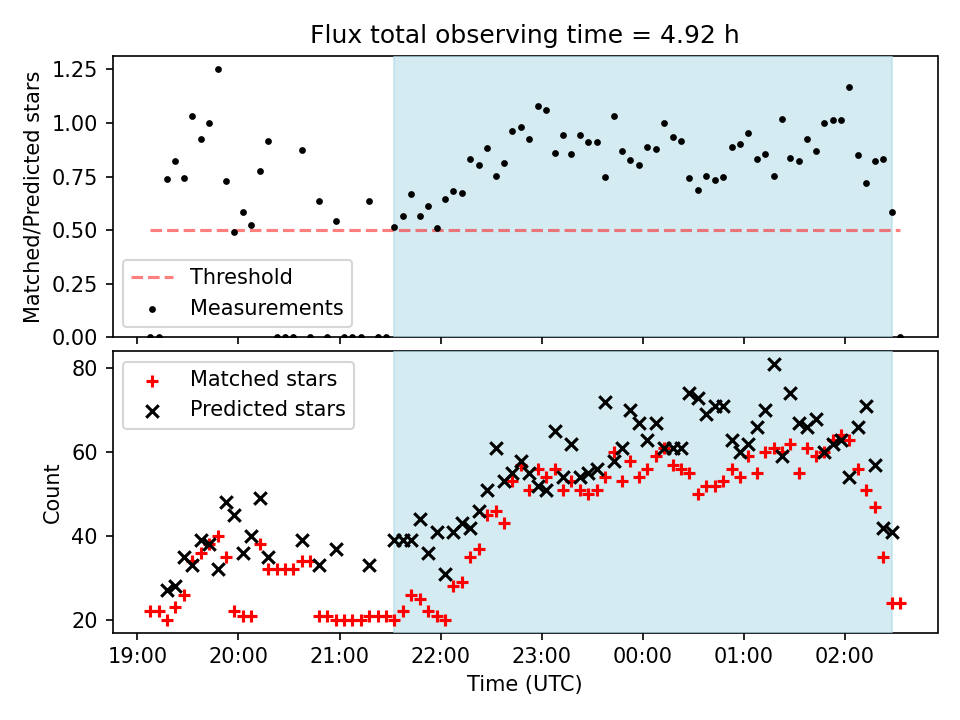 Flux total observing time = 4.92 h

Matched/Predicted stars

1.25
1.00
0.75
0.50
0.25
0.00

Threshold
Measurements

Count

80
60
40
20

Matched stars
Predicted stars

19:00
20:00
21:00
22:00
23:00
00:00
01:00
02:00

Time (UTC)